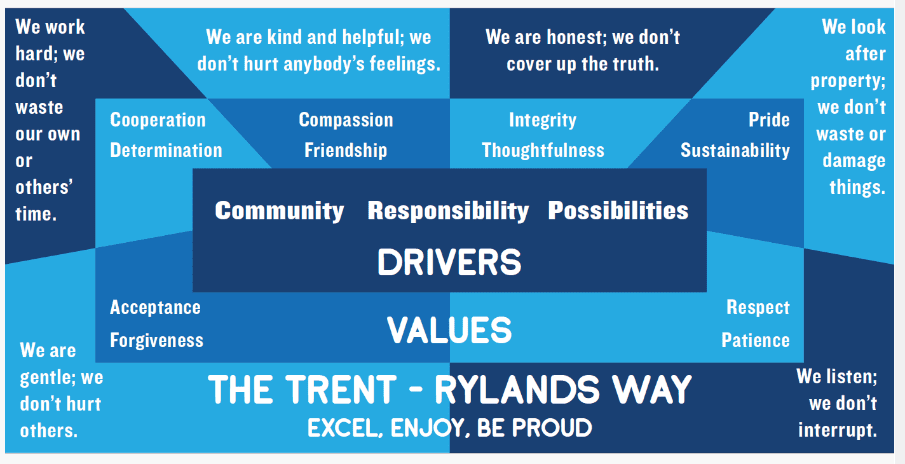 We work hard; we don't waste our own or others' time.

We are kind and helpful; we don't hurt anybody's feelings.

We are honest; we don't cover up the truth.

We look after property; we don't waste or damage things.

Cooperation
Determination

Compassion
Friendship

Integrity
Thoughtfulness

Pride
Sustainability

Community Responsibility Possibilities

DRIVERS

Acceptance
Forgiveness

VALUES

Respect
Patience

We are gentle; we don't hurt others.

THE TRENT - RYLANDS WAY

EXCEL, ENJOY, BE PROUD

We listen; we don't interrupt.